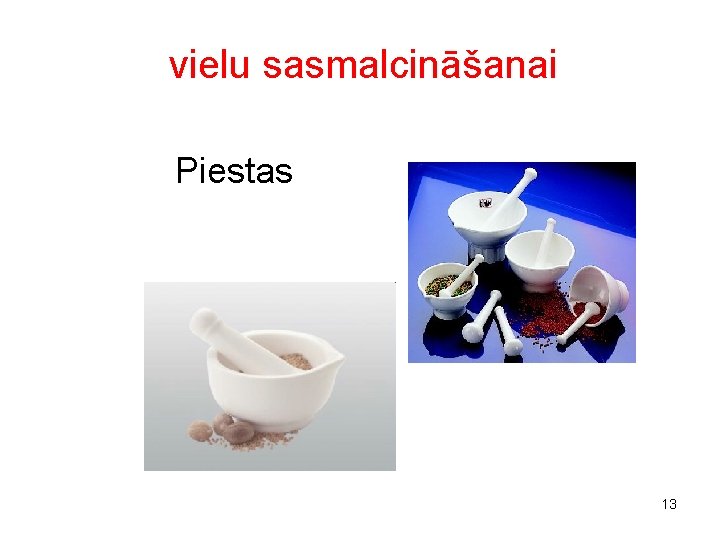 vielu sasmalcināšanai

Piestas

13